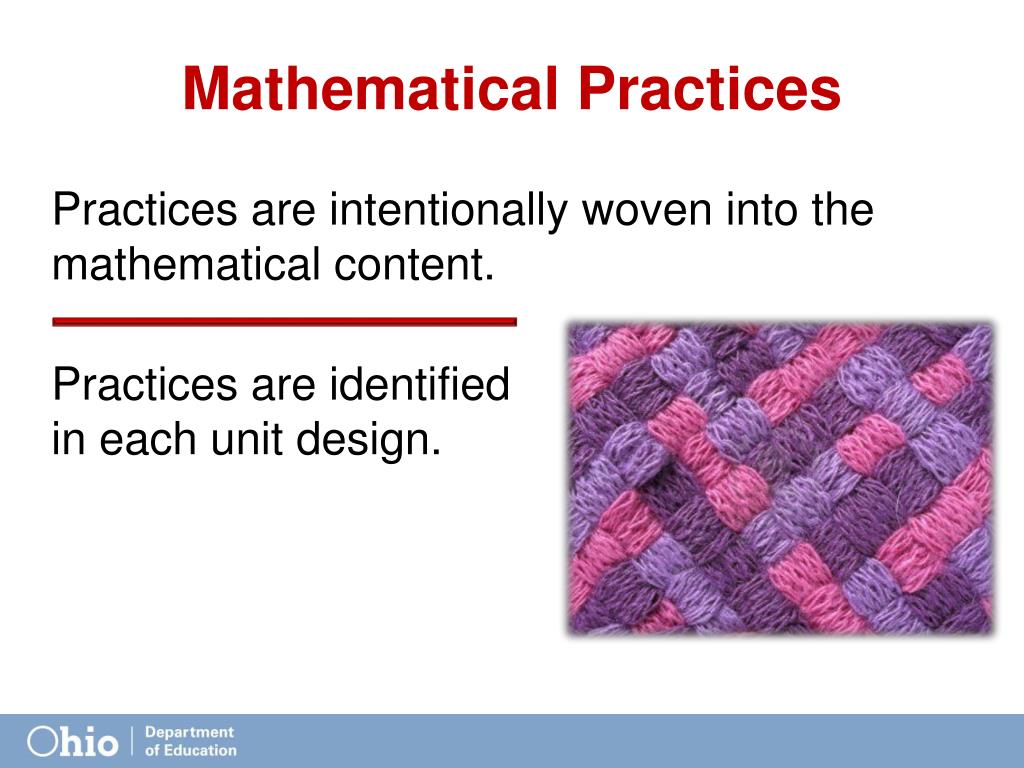 Mathematical Practices

Practices are intentionally woven into the mathematical content.

Practices are identified in each unit design.

Ohio | Department of Education